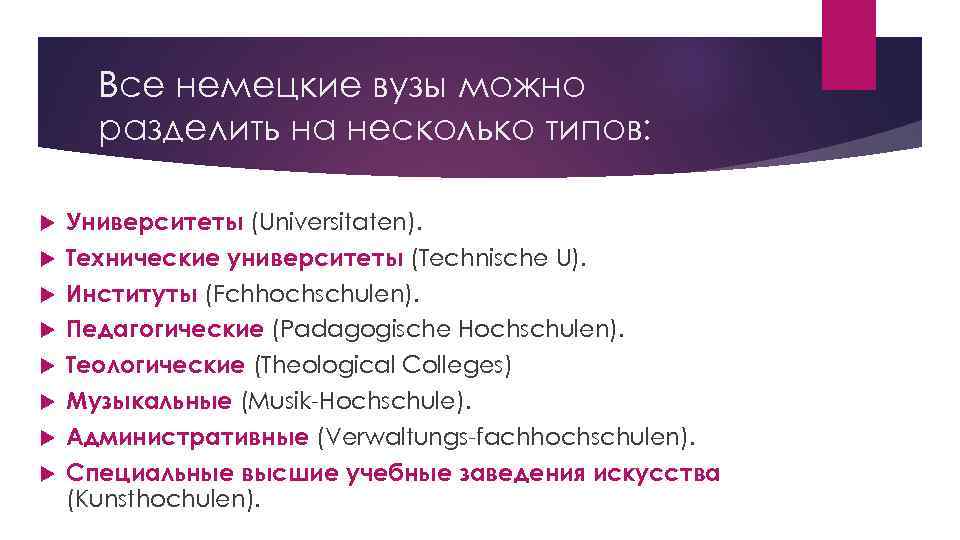 Все немецкие вузы можно разделить на несколько типов:

Университеты (Universitaten).
Технические университеты (Technische U).
Институты (Fchhochschulen).
Педагогические (Padagogische Hochschulen).
Теологические (Theological Colleges)
Музыкальные (Musik-Hochschule).
Административные (Verwaltungs-fachhochschulen).
Специальные высшие учебные заведения искусства (Kunsthochulen).